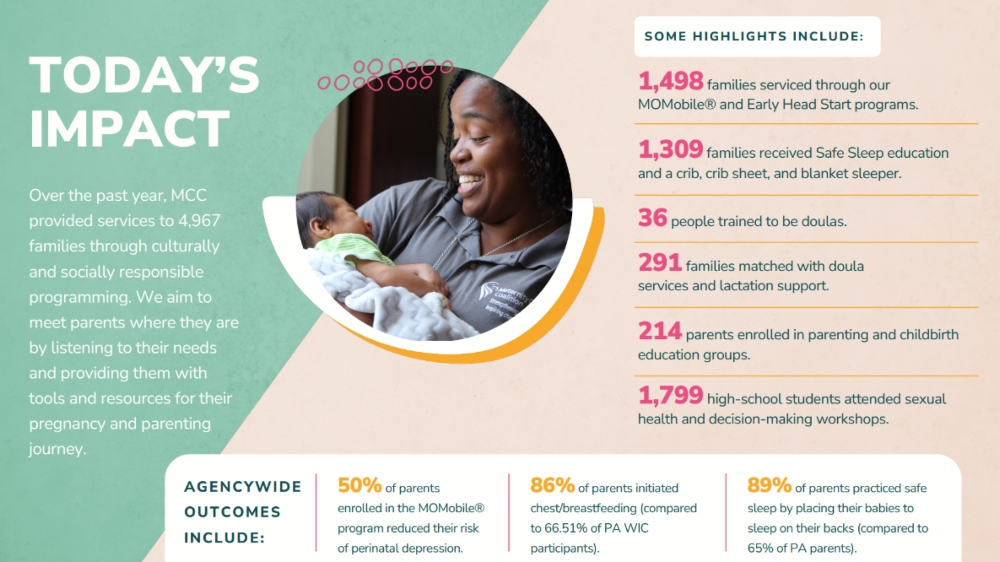 TODAY'S IMPACT

Over the past year, MCC provided services to 4,967 families through culturally and socially responsible programming. We aim to meet parents where they are by listening to their needs and providing them with tools and resources for their pregnancy and parenting journey.

SOME HIGHLIGHTS INCLUDE:

1,498 families serviced through our MOMobile® and Early Head Start programs.

1,309 families received Safe Sleep education and a crib, crib sheet, and blanket sleeper.

36 people trained to be doulas.

291 families matched with doula services and lactation support.

214 parents enrolled in parenting and childbirth education groups.

1,799 high-school students attended sexual health and decision-making workshops.

AGENCYWIDE OUTCOMES INCLUDE:

50% of parents enrolled in the MOMobile® program reduced their risk of perinatal depression.

86% of parents initiated chest/breastfeeding (compared to 66.51% of PA WIC participants).

89% of parents practiced safe sleep by placing their babies to sleep on their backs (compared to 65% of PA parents).